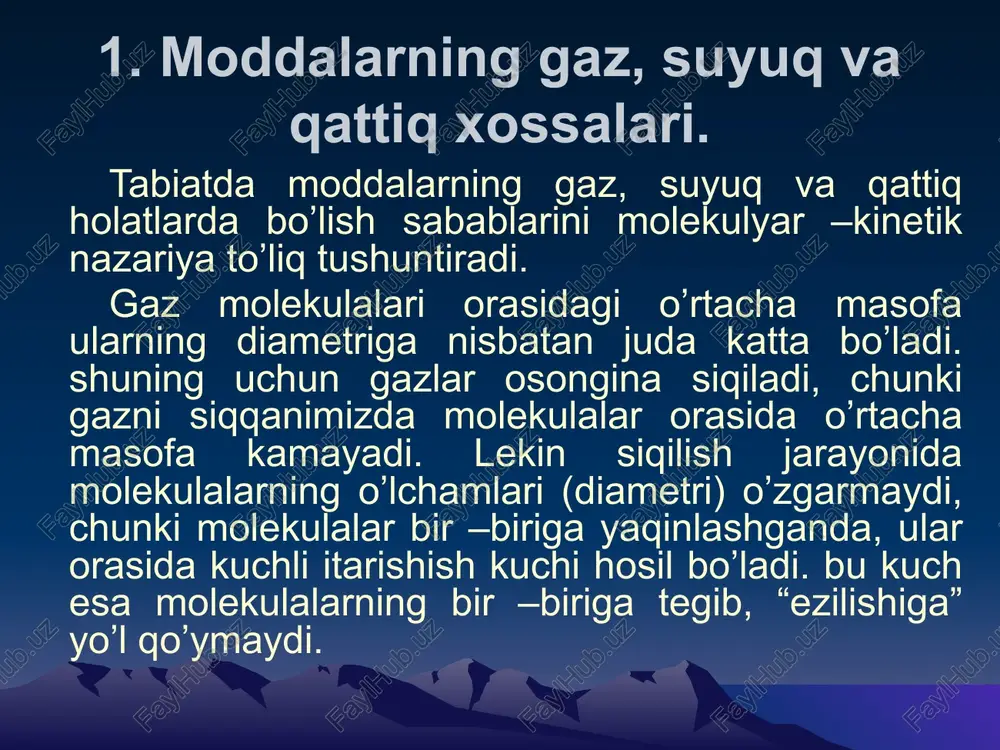 1. Moddalarning gaz, suyuq va qattiq xossalari.

Tabiatda moddalarning gaz, suyuq va qattiq holatlarda bo’lish sabablarini molekulyar –kinetik nazariya to’liq tushuntiradi.

Gaz molekulalari orasidagi o’rtacha masofa ularning diametriga nisbatan juda katta bo’ladi. shuning uchun gazlar osongina siqiladi, chunki gazni siqqanimizda molekulalar orasida o’rtacha masofa kamayadi. Lekin siqilish jarayonida molekulalarning o’lchamlari (diametri) o’zgarmaydi, chunki molekulalar bir –biriga yaqinlashganda, ular orasida kuchli itarishish kuchi hosil bo’ladi. bu kuch esa molekulalarning bir –biriga tegib, “ezilishiga” yo’l qo’ymaydi.

FaylHub.uz